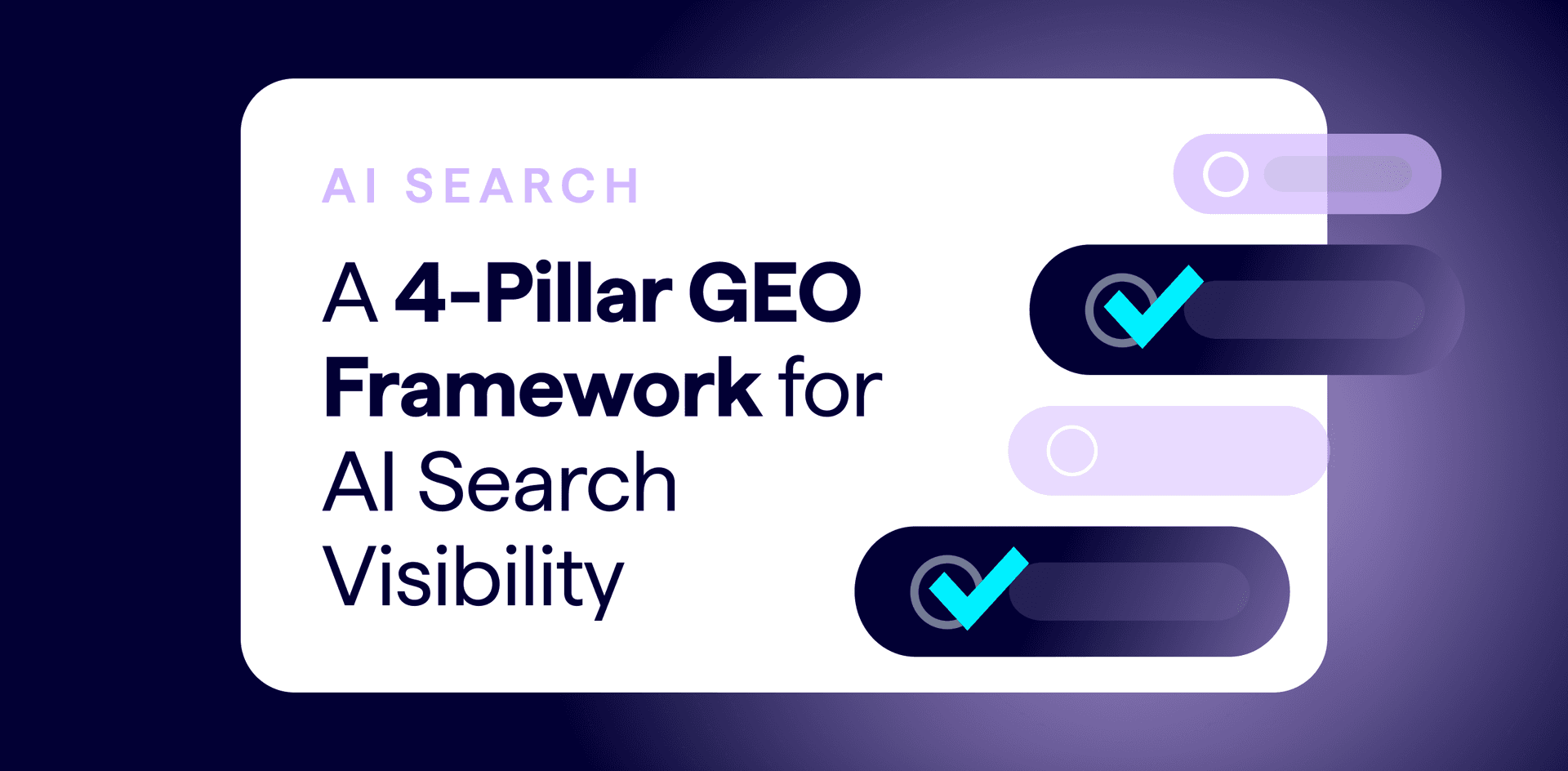 AI SEARCH

A 4-Pillar GEO Framework for AI Search Visibility